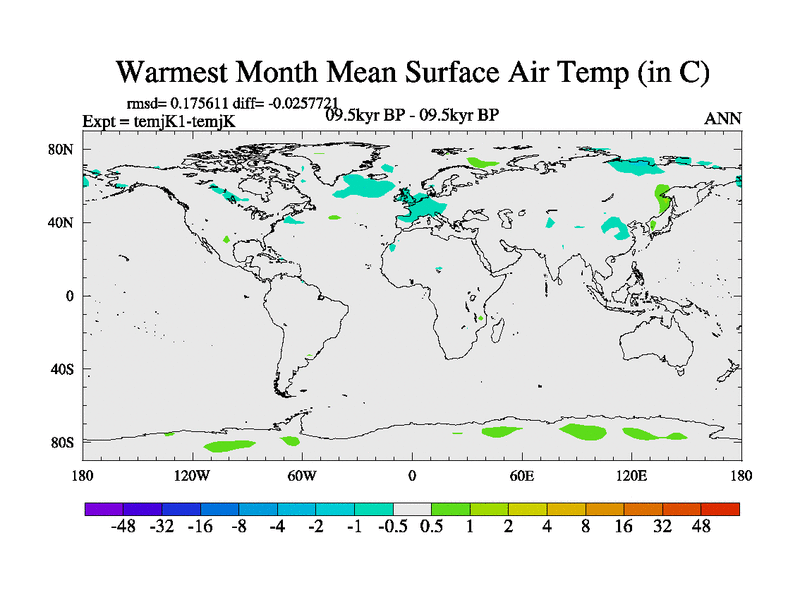 Warmest Month Mean Surface Air Temp (in C)

rmsd= 0.175611 diff= -0.0257721
Expt = temjK1-temjK
09.5kyr BP - 09.5kyr BP
ANN

80N
40N
0
40S
80S

180
120W
60W
0
60E
120E
180

-48 -32 -16 -8 -4 -2 -1 -0.5 0.5 1 2 4 8 16 32 48